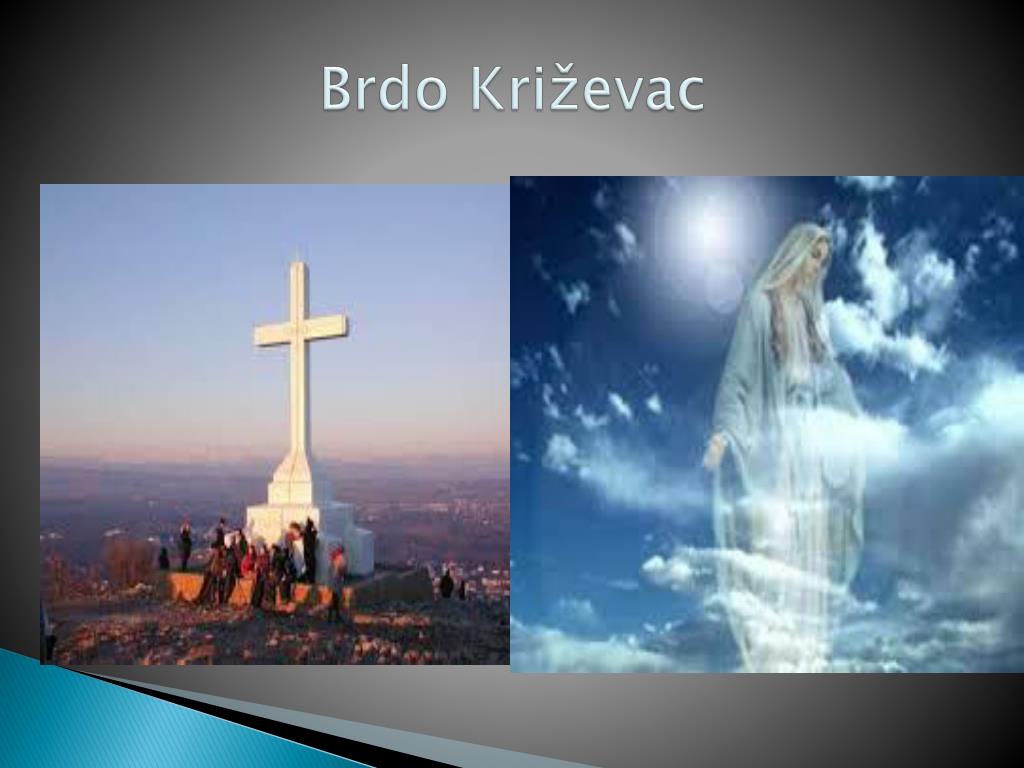 Brdo Križevac